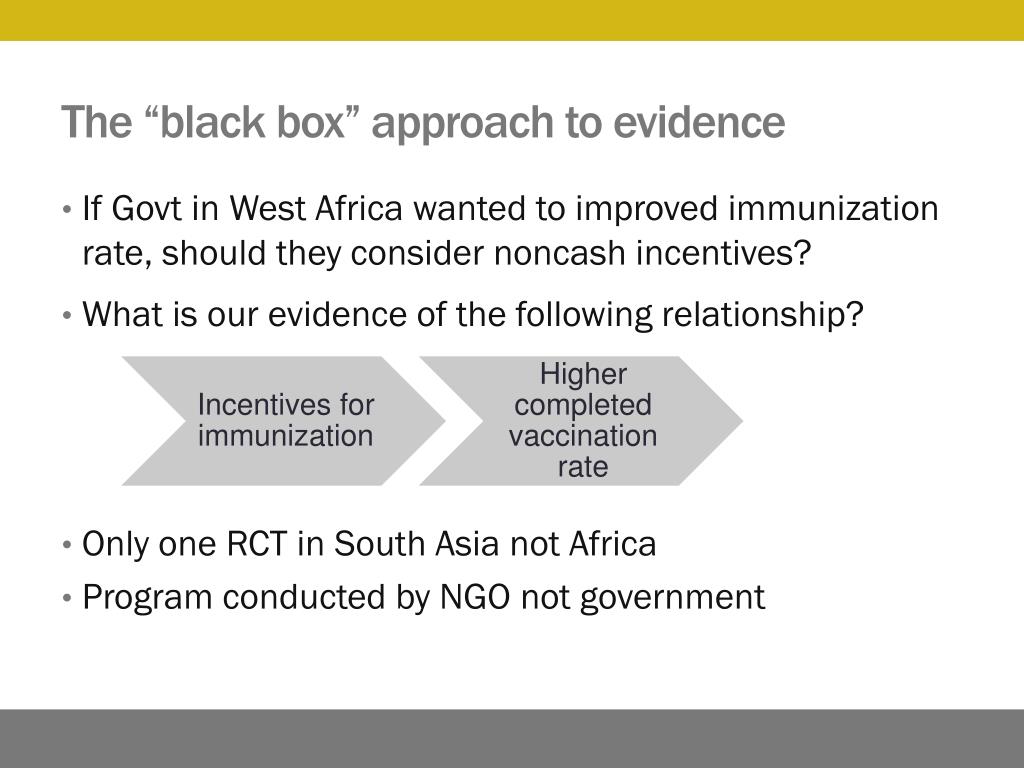 The “black box” approach to evidence

• If Govt in West Africa wanted to improved immunization rate, should they consider noncash incentives?

• What is our evidence of the following relationship?

Incentives for immunization

Higher completed vaccination rate

• Only one RCT in South Asia not Africa

• Program conducted by NGO not government